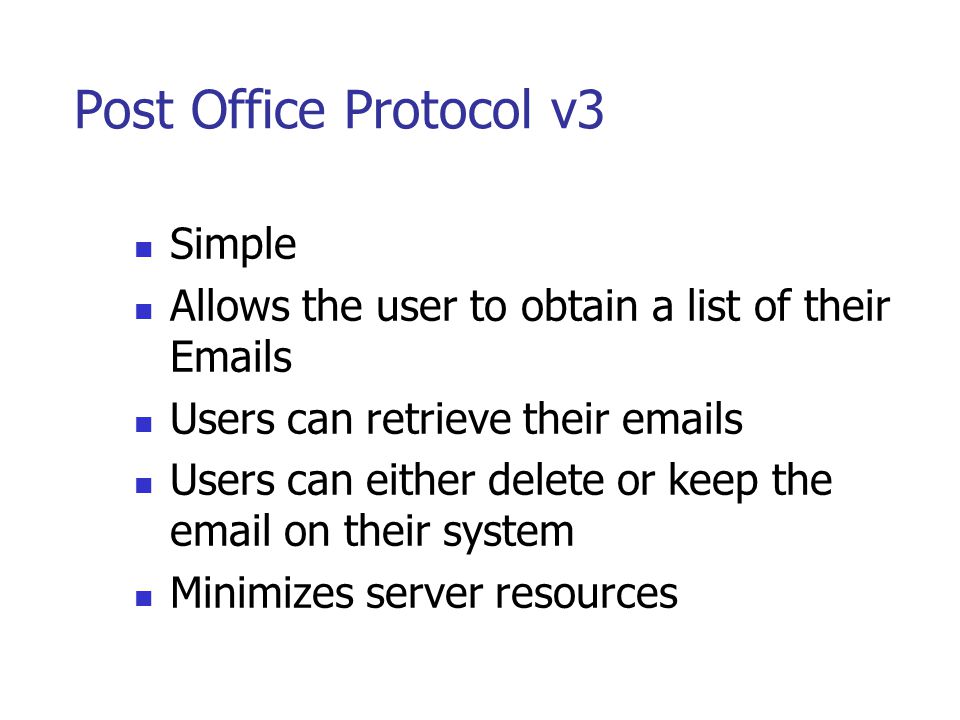 Post Office Protocol v3

- Simple
- Allows the user to obtain a list of their Emails
- Users can retrieve their emails
- Users can either delete or keep the email on their system
- Minimizes server resources